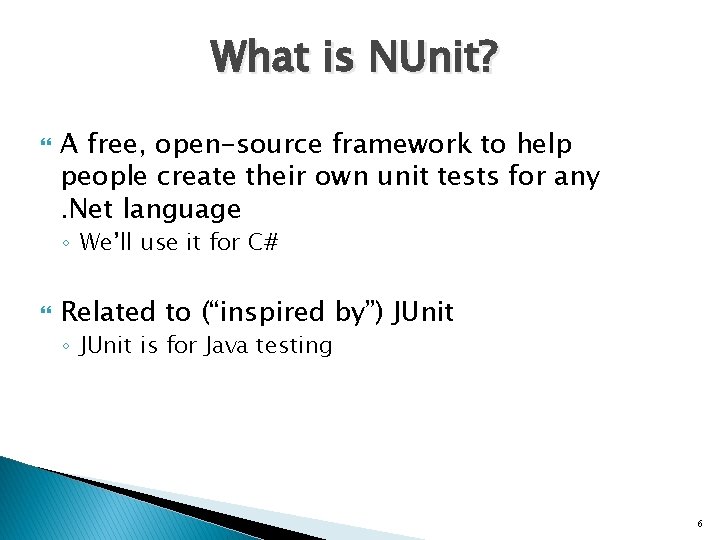 What is NUnit?

A free, open-source framework to help people create their own unit tests for any .Net language

◦ We'll use it for C#

Related to ("inspired by") JUnit

◦ JUnit is for Java testing

6